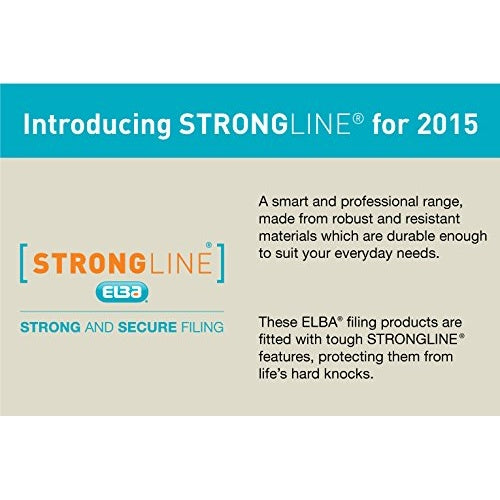 Introducing STRONGLINE® for 2015

[STRONGLINE®]
ELBA
STRONG AND SECURE FILING

A smart and professional range, made from robust and resistant materials which are durable enough to suit your everyday needs.

These ELBA® filing products are fitted with tough STRONGLINE® features, protecting them from life's hard knocks.